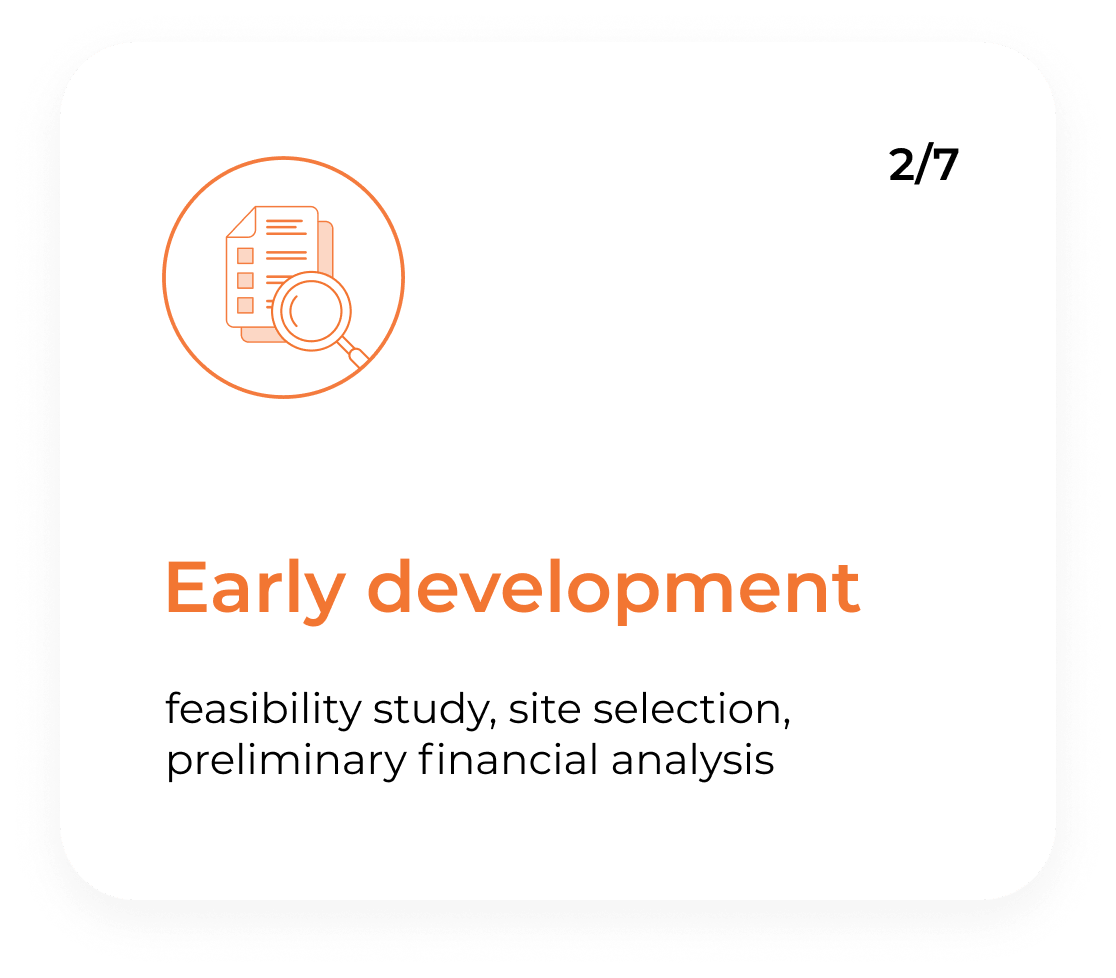 2/7

Early development

feasibility study, site selection, preliminary financial analysis